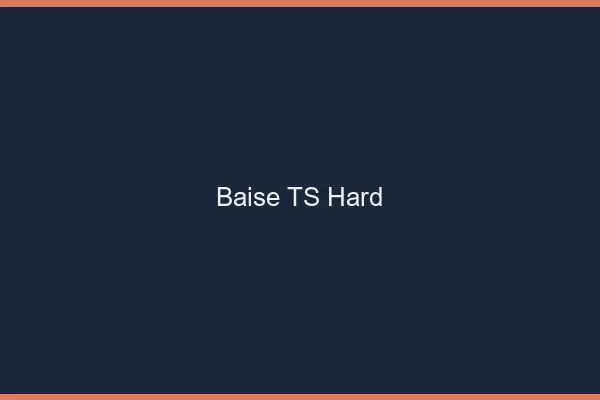 Baise TS Hard